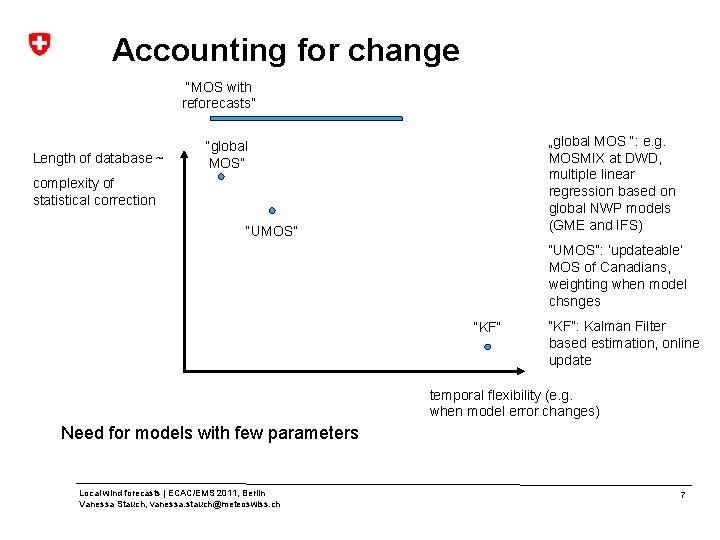 Accounting for change

"MOS with reforecasts"

Length of database ~

complexity of statistical correction

"global MOS"

"UMOS"

"KF"

„global MOS ": e.g. MOSMIX at DWD, multiple linear regression based on global NWP models (GME and IFS)

"UMOS": 'updateable' MOS of Canadians, weighting when model chsnges

"KF": Kalman Filter based estimation, online update

temporal flexibility (e.g. when model error changes)

Need for models with few parameters

Local wind forecasts | ECAC/EMS 2011, Berlin
Vanessa Stauch, vanessa.stauch@meteoswiss.ch

7